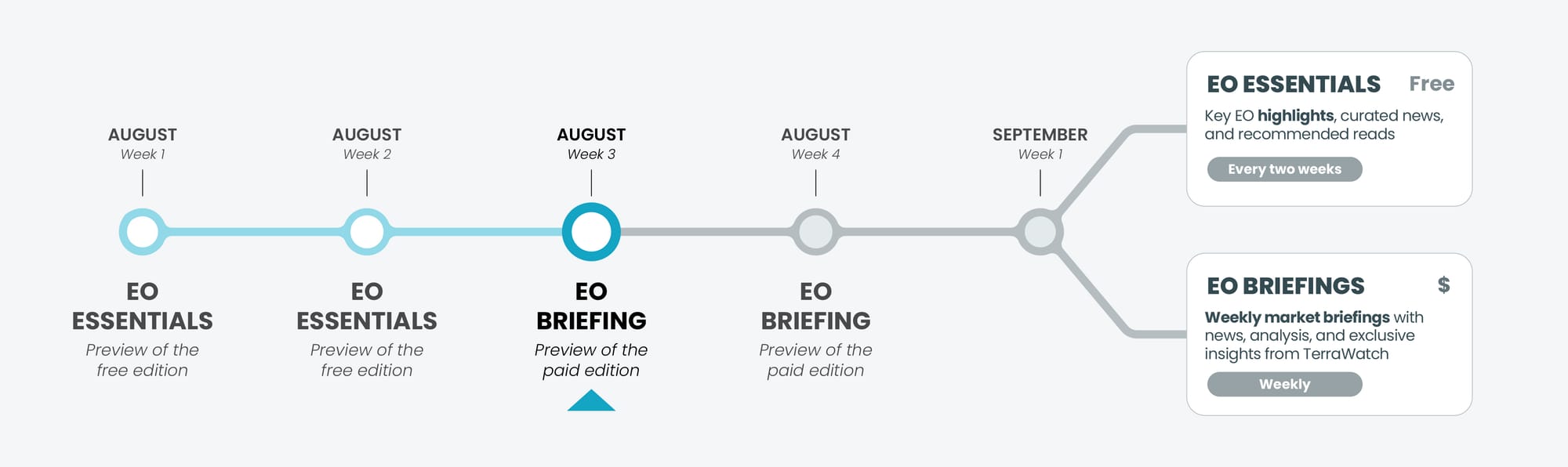 AUGUST
Week 1

EO ESSENTIALS
Preview of the free edition

AUGUST
Week 2

EO ESSENTIALS
Preview of the free edition

AUGUST
Week 3

EO BRIEFING
Preview of the paid edition

AUGUST
Week 4

EO BRIEFING
Preview of the paid edition

SEPTEMBER
Week 1

EO ESSENTIALS Free
Key EO highlights, curated news, and recommended reads
Every two weeks

EO BRIEFINGS $
Weekly market briefings with news, analysis, and exclusive insights from TerraWatch
Weekly